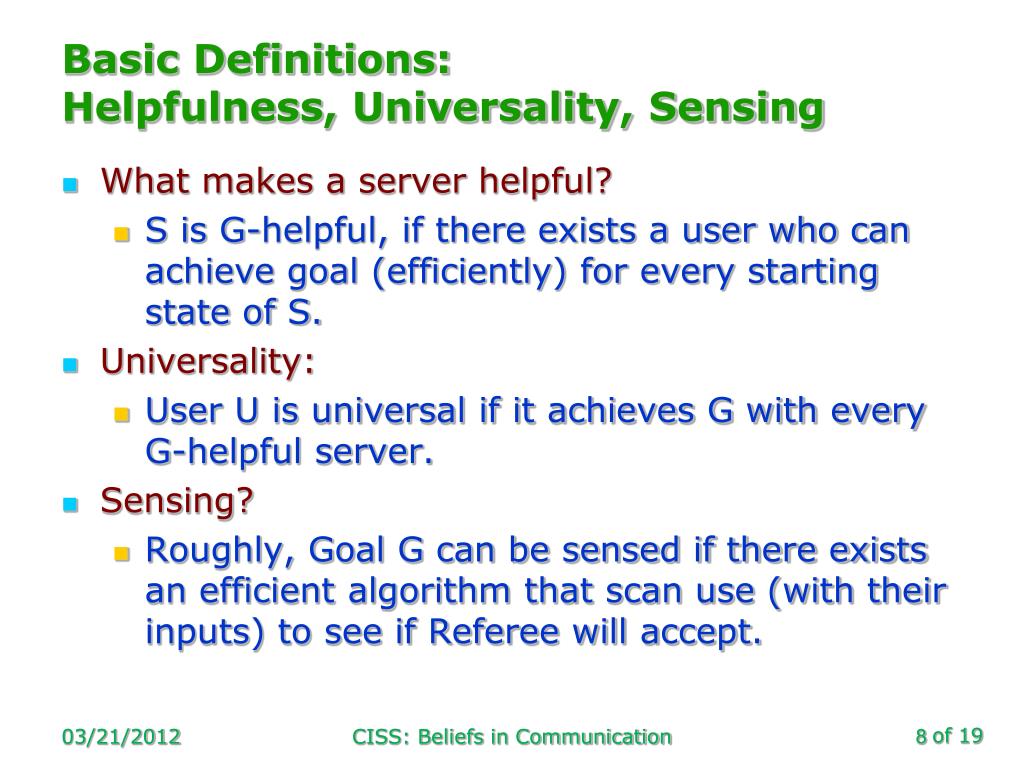 Basic Definitions:
Helpfulness, Universality, Sensing

What makes a server helpful?

S is G-helpful, if there exists a user who can achieve goal (efficiently) for every starting state of S.

Universality:

User U is universal if it achieves G with every G-helpful server.

Sensing?

Roughly, Goal G can be sensed if there exists an efficient algorithm that scan use (with their inputs) to see if Referee will accept.

03/21/2012

CISS: Beliefs in Communication

8 of 19